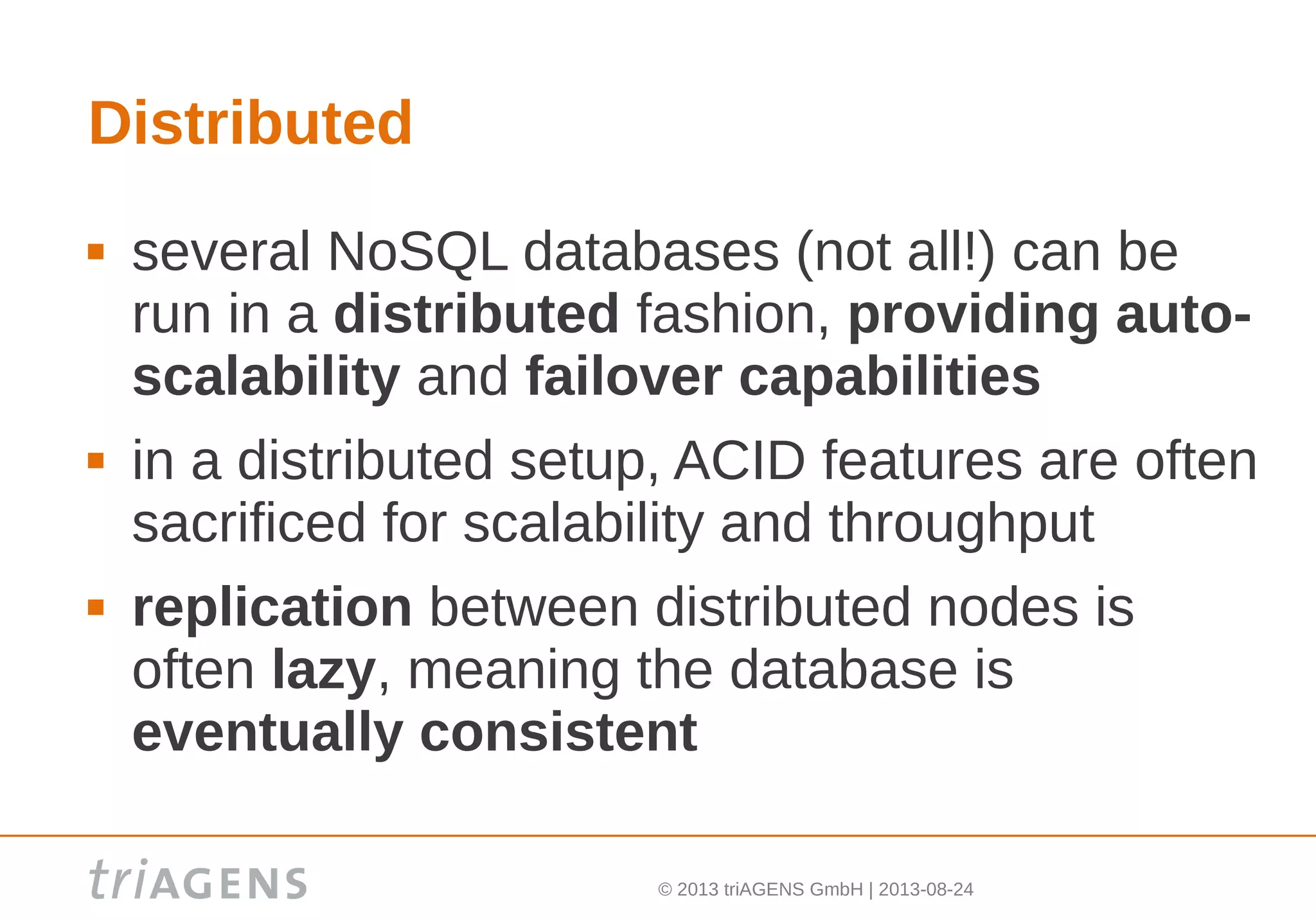 Distributed

▪ several NoSQL databases (not all!) can be run in a distributed fashion, providing auto-scalability and failover capabilities

▪ in a distributed setup, ACID features are often sacrificed for scalability and throughput

▪ replication between distributed nodes is often lazy, meaning the database is eventually consistent

triAGENS

© 2013 triAGENS GmbH | 2013-08-24